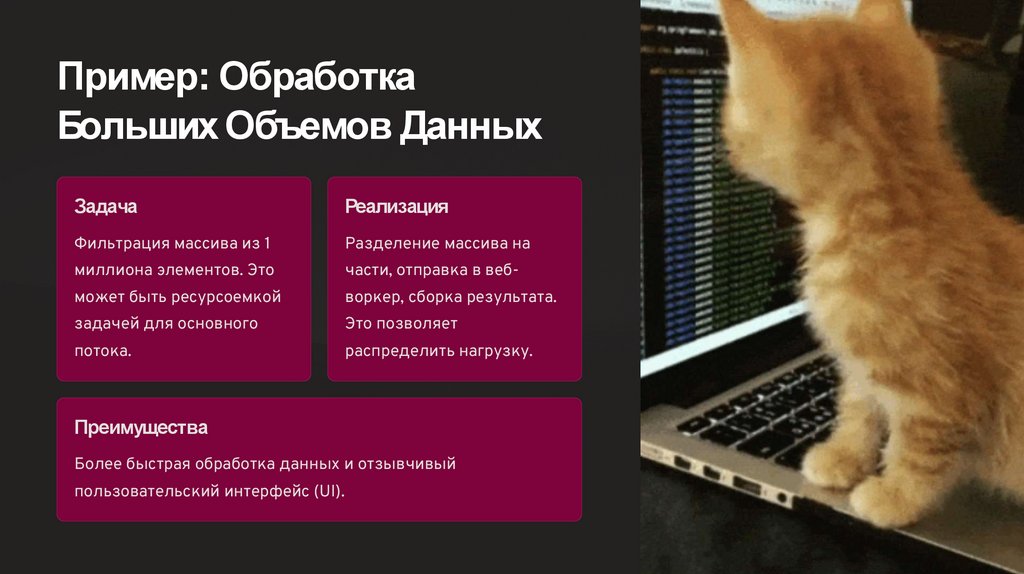 Пример: Обработка Больших Объемов Данных

Задача

Фильтрация массива из 1 миллиона элементов. Это может быть ресурсоемкой задачей для основного потока.

Реализация

Разделение массива на части, отправка в веб-воркер, сборка результата. Это позволяет распределить нагрузку.

Преимущества

Более быстрая обработка данных и отзывчивый пользовательский интерфейс (UI).